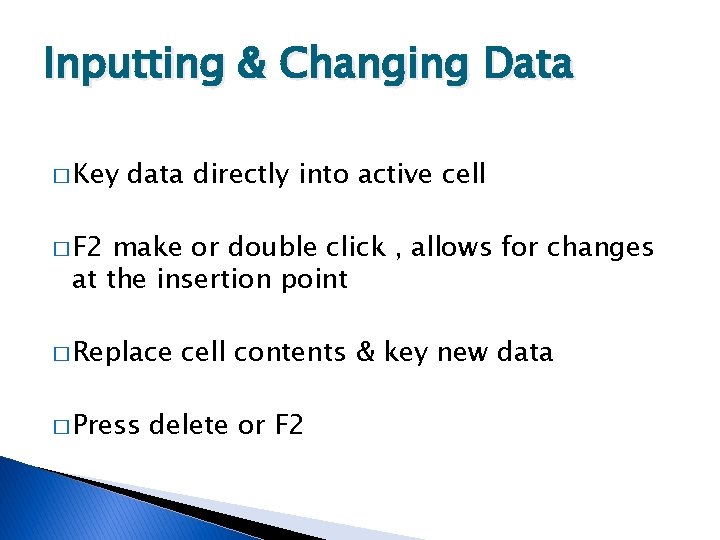 Inputting & Changing Data

□ Key data directly into active cell

□ F2 make or double click , allows for changes at the insertion point

□ Replace cell contents & key new data

□ Press delete or F2